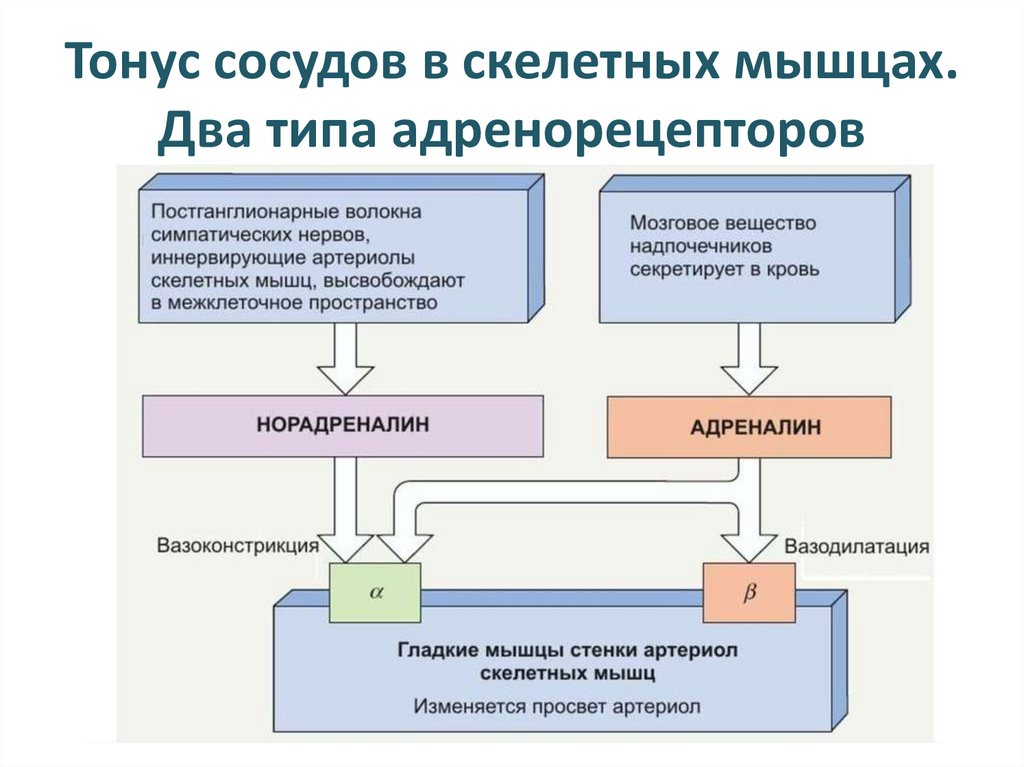 Тонус сосудов в скелетных мышцах. Два типа адренорецепторов

Постганглионарные волокна симпатических нервов, иннервирующие артериолы скелетных мышц, высвобождают в межклеточное пространство

Мозговое вещество надпочечников секретирует в кровь

НОРАДРЕНАЛИН

АДРЕНАЛИН

Вазоконстрикция

Вазодилатация

$\alpha$

$\beta$

Гладкие мышцы стенки артериол скелетных мышц

Изменяется просвет артериол